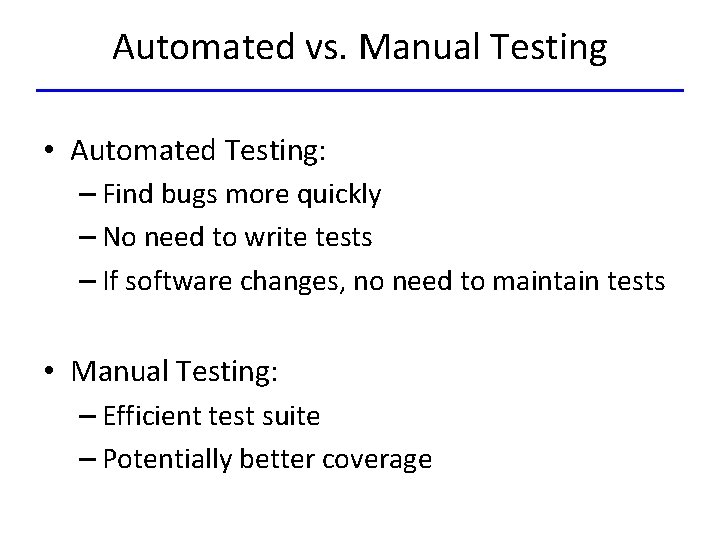 Automated vs. Manual Testing

• Automated Testing:
– Find bugs more quickly
– No need to write tests
– If software changes, no need to maintain tests

• Manual Testing:
– Efficient test suite
– Potentially better coverage